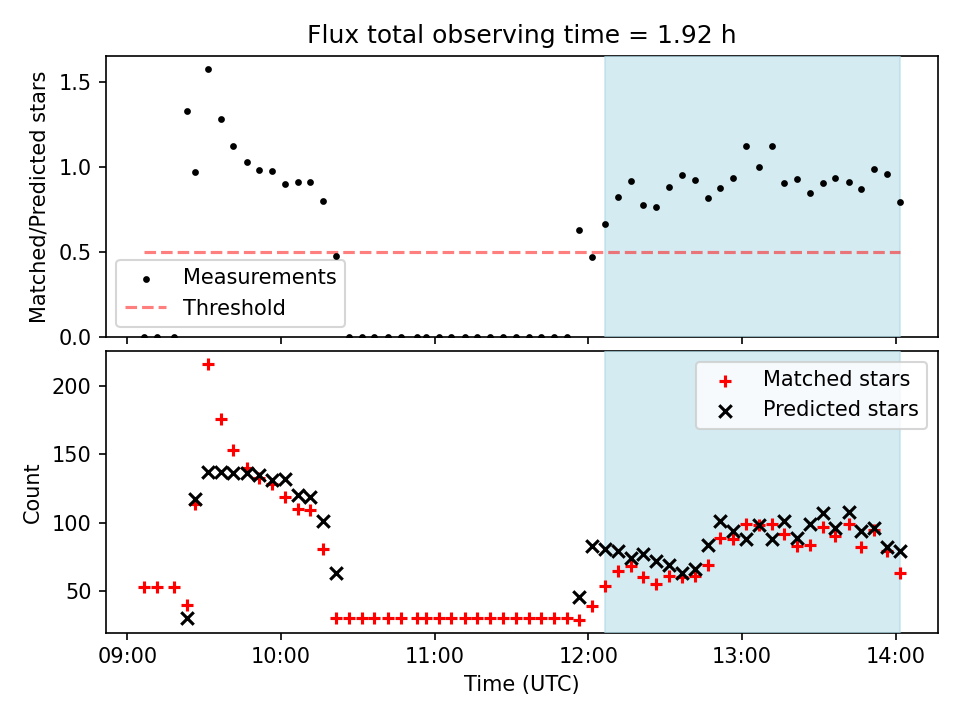 Flux total observing time = 1.92 h

Matched/Predicted stars

1.5
1.0
0.5
0.0

Measurements
Threshold

Count

200
150
100
50

Matched stars
Predicted stars

09:00 10:00 11:00 12:00 13:00 14:00
Time (UTC)